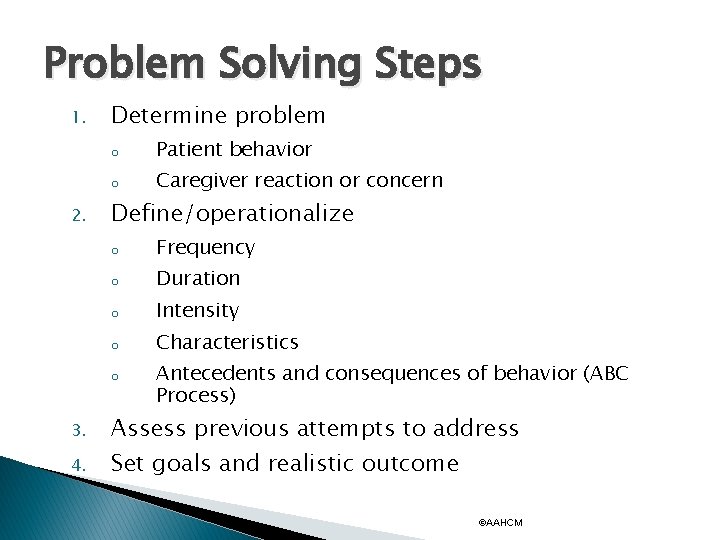 Problem Solving Steps

1. Determine problem
   o Patient behavior
   o Caregiver reaction or concern
2. Define/operationalize
   o Frequency
   o Duration
   o Intensity
   o Characteristics
   o Antecedents and consequences of behavior (ABC Process)
3. Assess previous attempts to address
4. Set goals and realistic outcome

©AAHCM